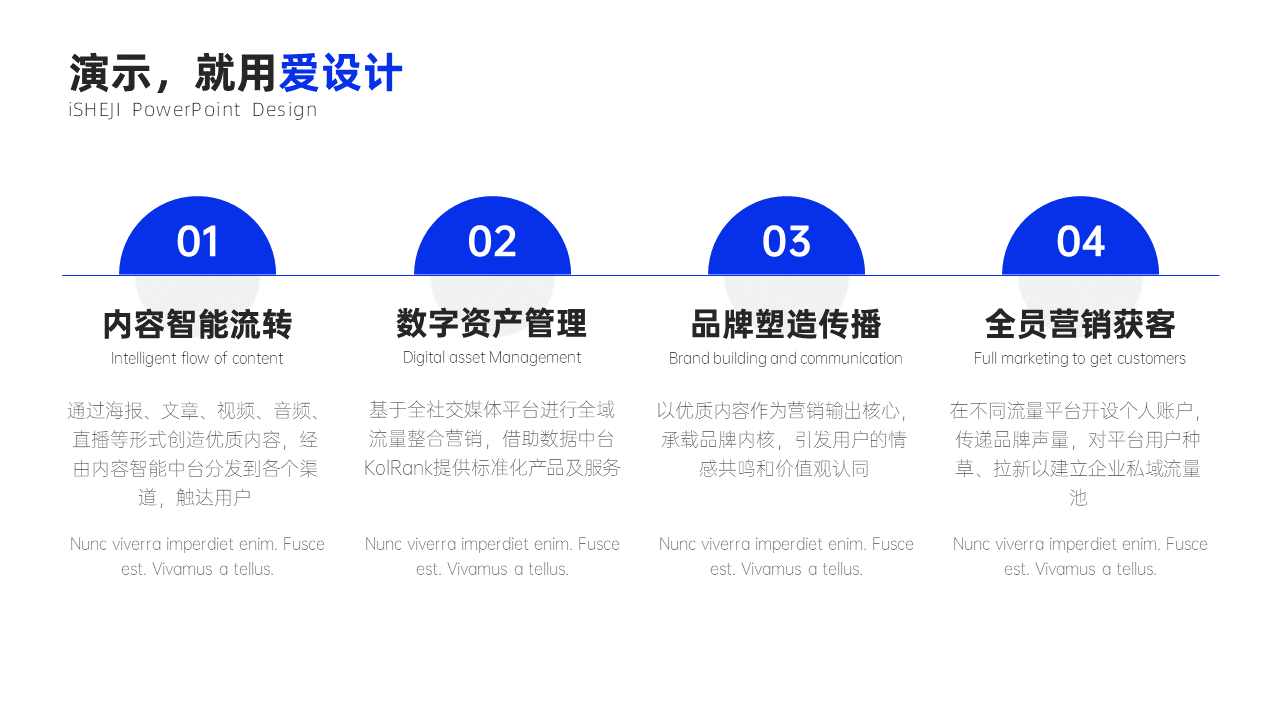 演示，就用爱设计
iSHEJI PowerPoint Design

01
内容智能流转
Intelligent flow of content
通过海报、文章、视频、音频、直播等形式创造优质内容，经由内容智能中台分发到各个渠道，触达用户
Nunc viverra imperdiet enim. Fusce est. Vivamus a tellus.

02
数字资产管理
Digital asset Management
基于全社交媒体平台进行全域流量整合营销，借助数据中台KolRank提供标准化产品及服务
Nunc viverra imperdiet enim. Fusce est. Vivamus a tellus.

03
品牌塑造传播
Brand building and communication
以优质内容作为营销输出核心，承载品牌内核，引发用户的情感共鸣和价值观认同
Nunc viverra imperdiet enim. Fusce est. Vivamus a tellus.

04
全员营销获客
Full marketing to get customers
在不同流量平台开设个人账户，传递品牌声量，对平台用户种草、拉新以建立企业私域流量池
Nunc viverra imperdiet enim. Fusce est. Vivamus a tellus.